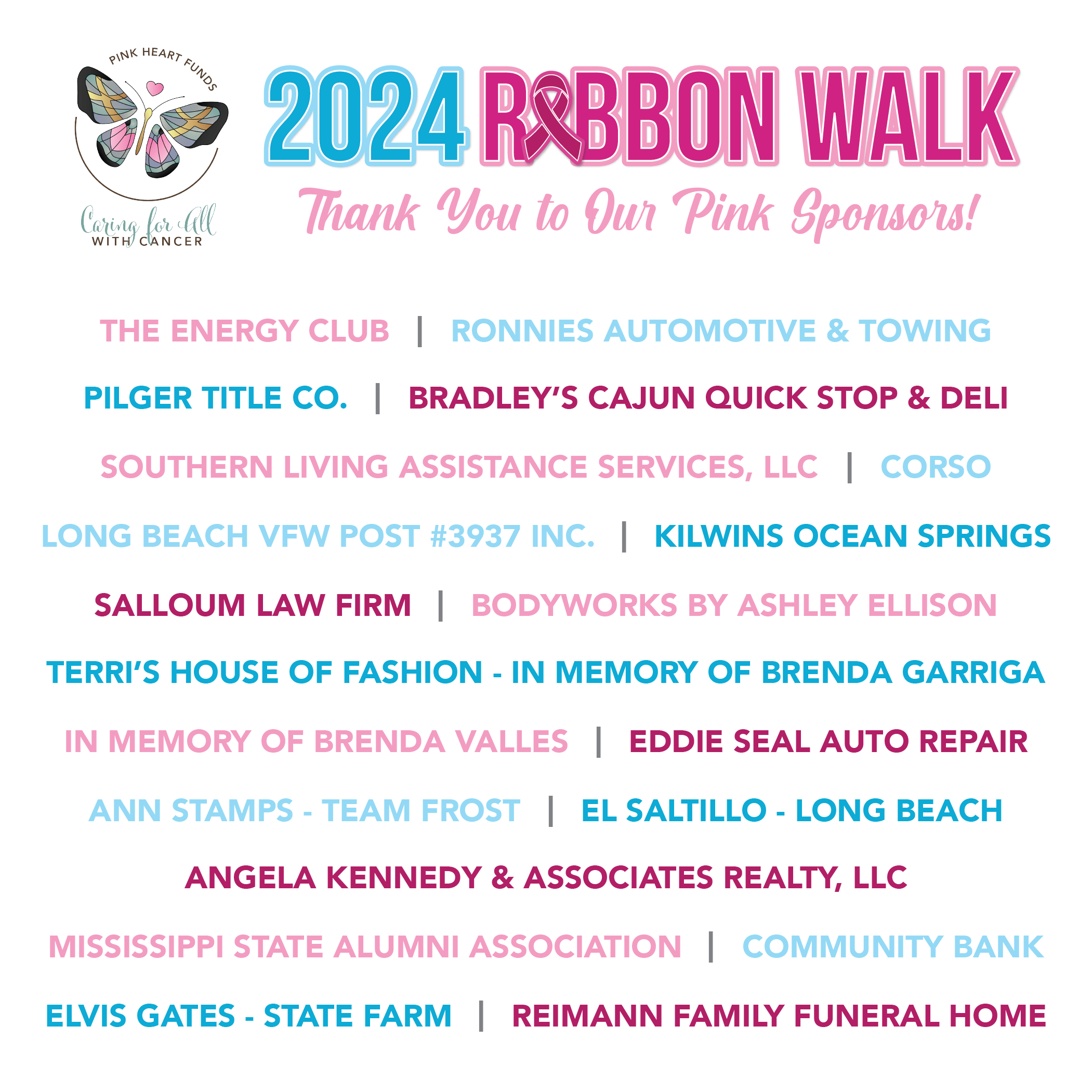 PINK HEART FUNDS

Caring for All
WITH CANCER

2024 RIBBON WALK

Thank You to Our Pink Sponsors!

THE ENERGY CLUB | RONNIES AUTOMOTIVE & TOWING

PILGER TITLE CO. | BRADLEY'S CAJUN QUICK STOP & DELI

SOUTHERN LIVING ASSISTANCE SERVICES, LLC | CORSO

LONG BEACH VFW POST #3937 INC. | KILWINS OCEAN SPRINGS

SALLOUM LAW FIRM | BODYWORKS BY ASHLEY ELLISON

TERRI'S HOUSE OF FASHION - IN MEMORY OF BRENDA GARRIGA

IN MEMORY OF BRENDA VALLES | EDDIE SEAL AUTO REPAIR

ANN STAMPS - TEAM FROST | EL SALTILLO - LONG BEACH

ANGELA KENNEDY & ASSOCIATES REALTY, LLC

MISSISSIPPI STATE ALUMNI ASSOCIATION | COMMUNITY BANK

ELVIS GATES - STATE FARM | REIMANN FAMILY FUNERAL HOME